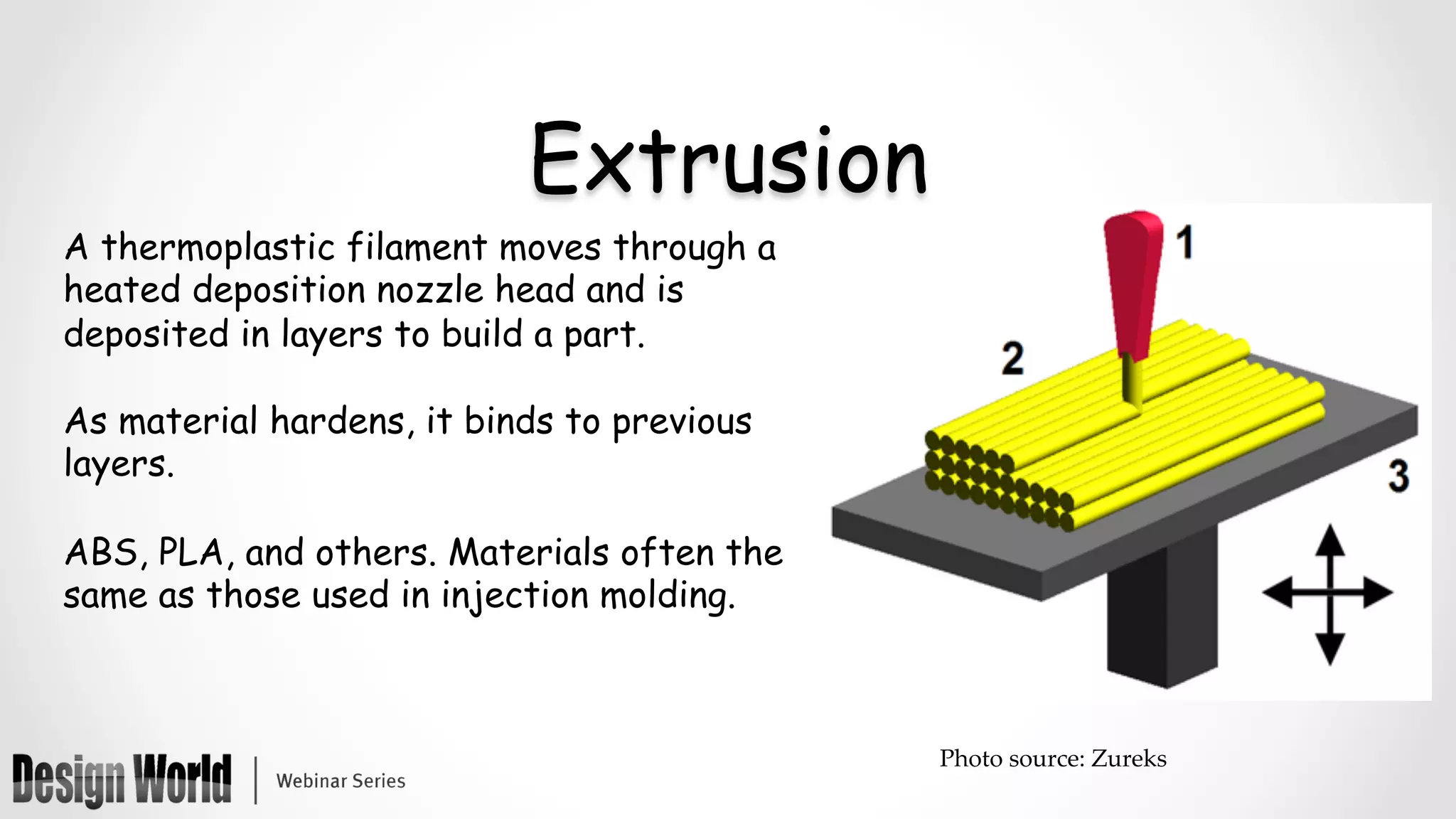 Extrusion

A thermoplastic filament moves through a heated deposition nozzle head and is deposited in layers to build a part.

As material hardens, it binds to previous layers.

ABS, PLA, and others. Materials often the same as those used in injection molding.

1

2

3

Photo source: Zureks

Design World | Webinar Series